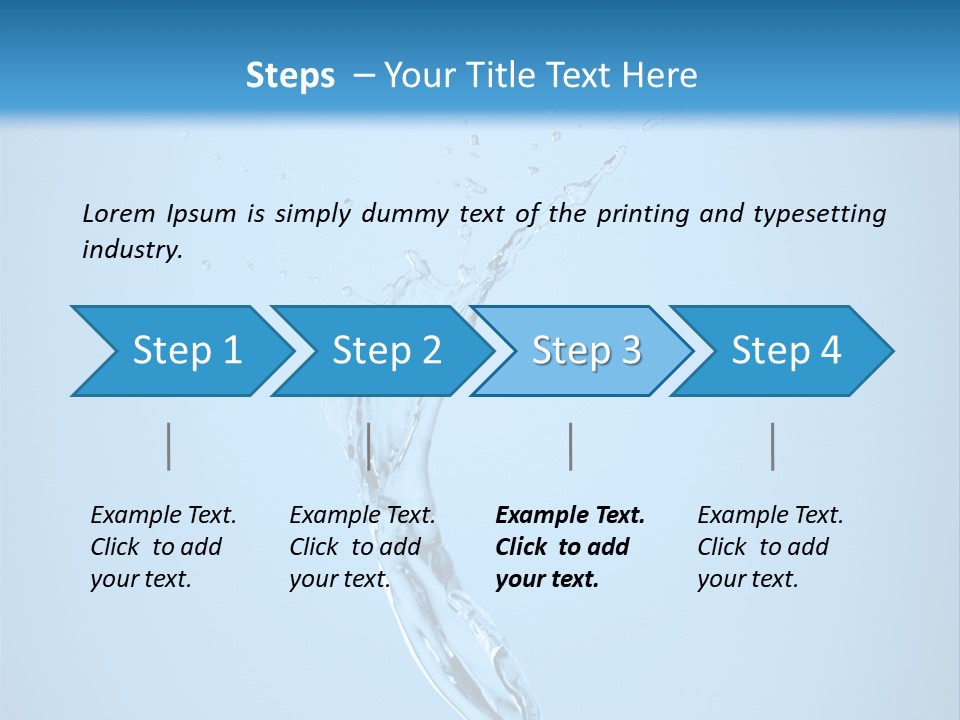 Steps – Your Title Text Here

Lorem Ipsum is simply dummy text of the printing and typesetting industry.

Step 1

Step 2

Step 3

Step 4

Example Text. Click to add your text.

Example Text. Click to add your text.

Example Text. Click to add your text.

Example Text. Click to add your text.